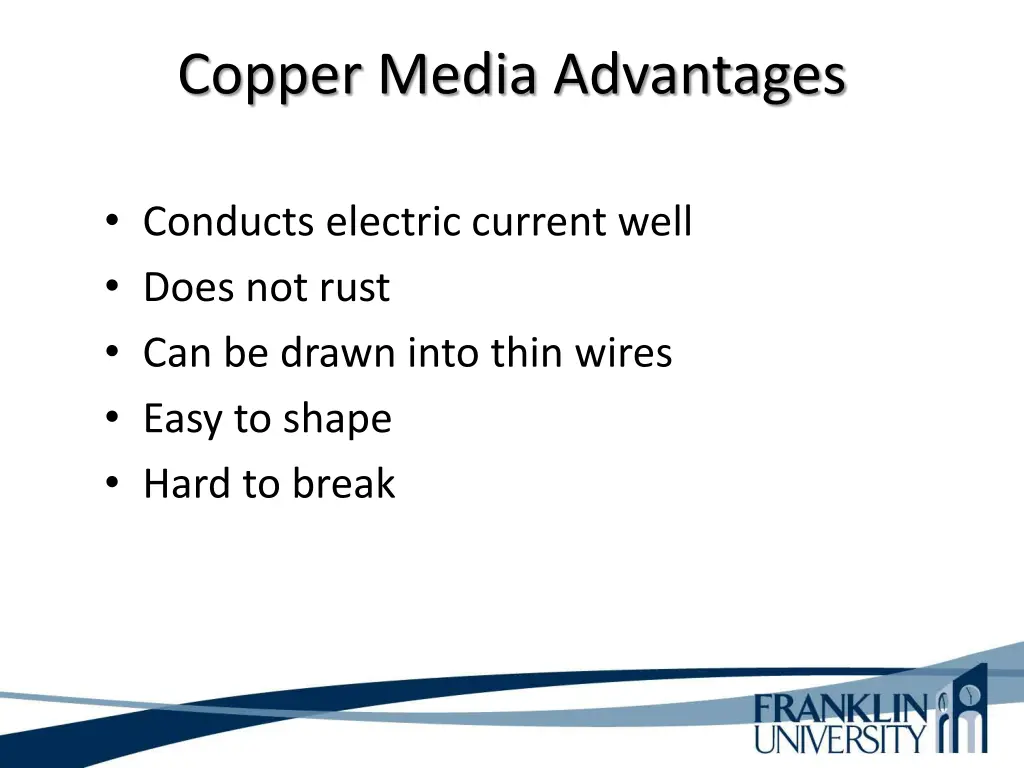 Copper Media Advantages

• Conducts electric current well
• Does not rust
• Can be drawn into thin wires
• Easy to shape
• Hard to break

FRANKLIN
UNIVERSITY